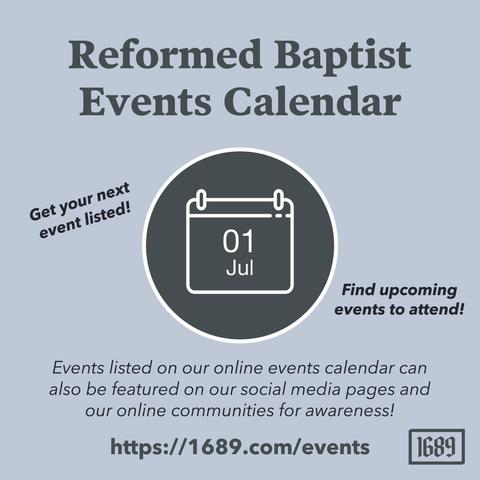 Reformed Baptist Events Calendar

Get your next event listed!

01
Jul

Find upcoming events to attend!

Events listed on our online events calendar can also be featured on our social media pages and our online communities for awareness!

https://1689.com/events

1689